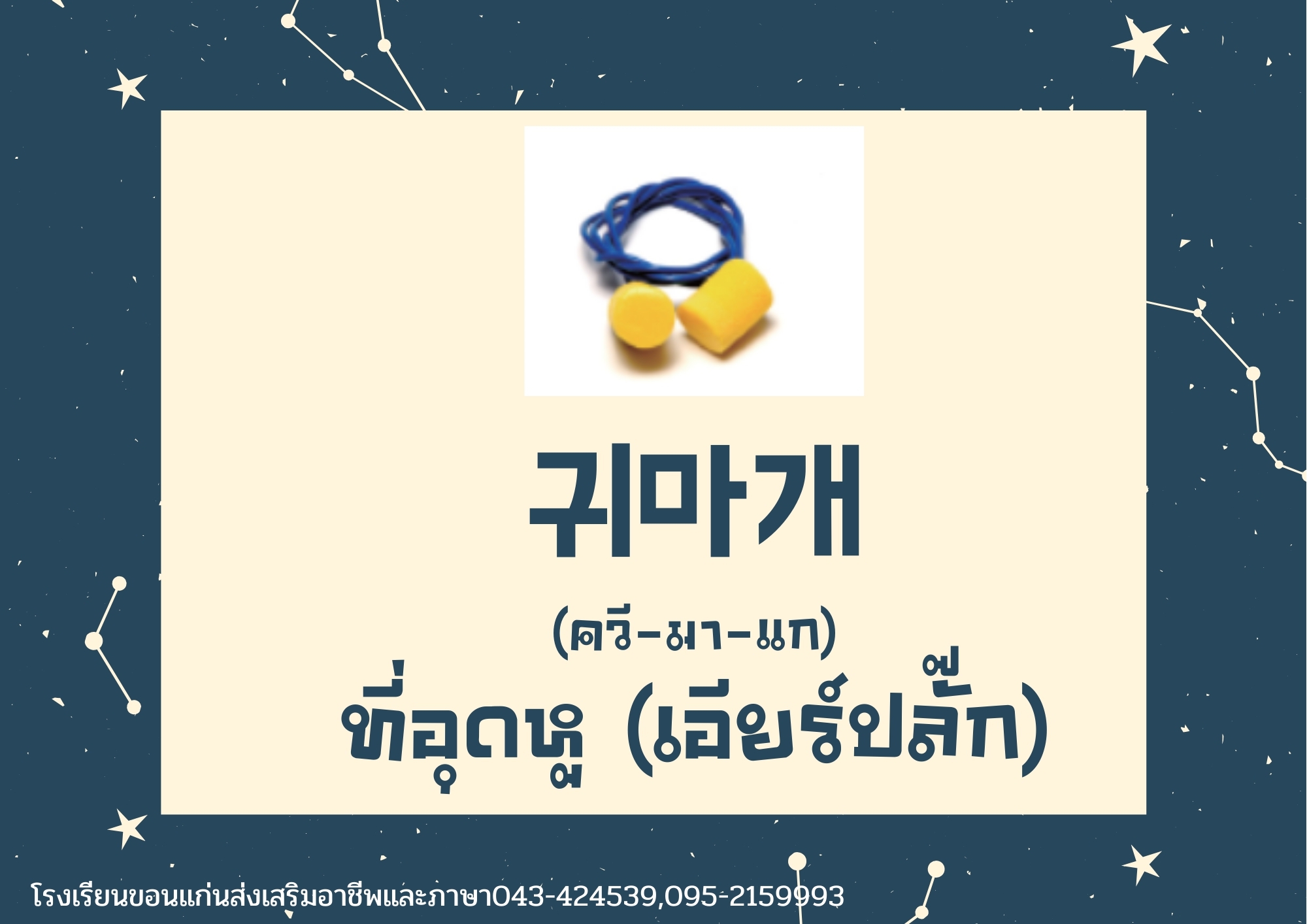 귀마개

(ควี-มา-แก)

ที่อุดหู (เอียร์ปลั๊ก)

โรงเรียนขอนแก่นส่งเสริมอาชีพและภาษา043-424539,095-2159993